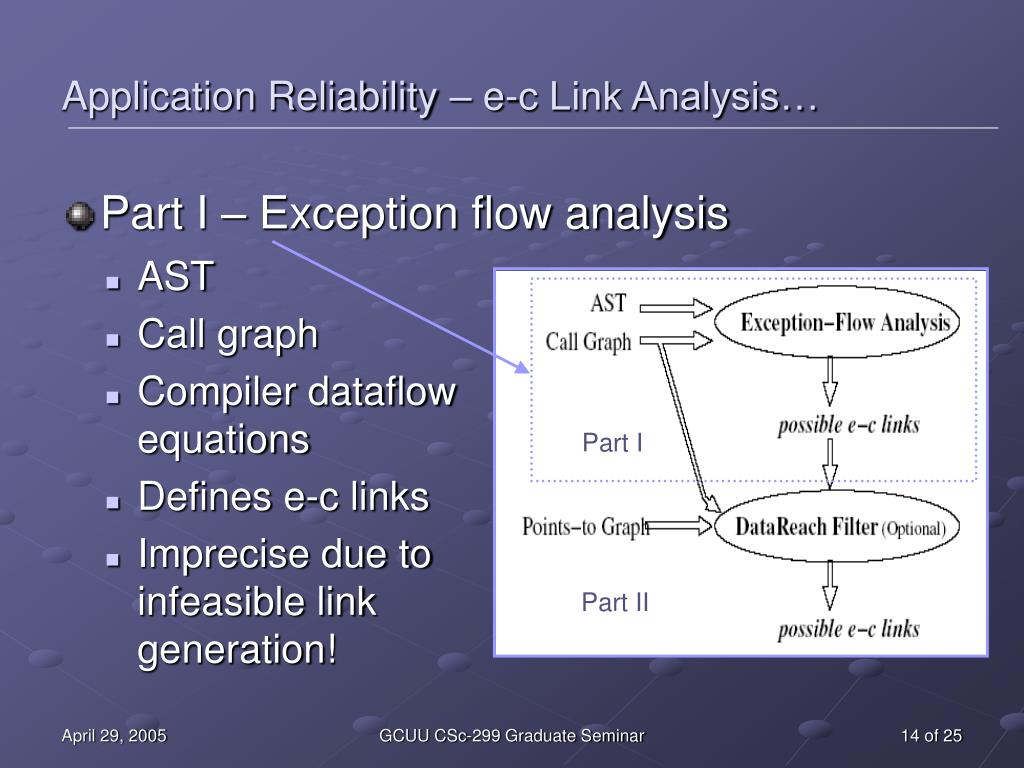 Application Reliability – e-c Link Analysis…

Part I – Exception flow analysis

- AST
- Call graph
- Compiler dataflow equations
- Defines e-c links
- Imprecise due to infeasible link generation!

AST
Call Graph
Exception–Flow Analysis
possible e–c links
Part I
Points–to Graph
DataReach Filter (Optional)
Part II
possible e–c links

April 29, 2005
GCUU CSc-299 Graduate Seminar
14 of 25